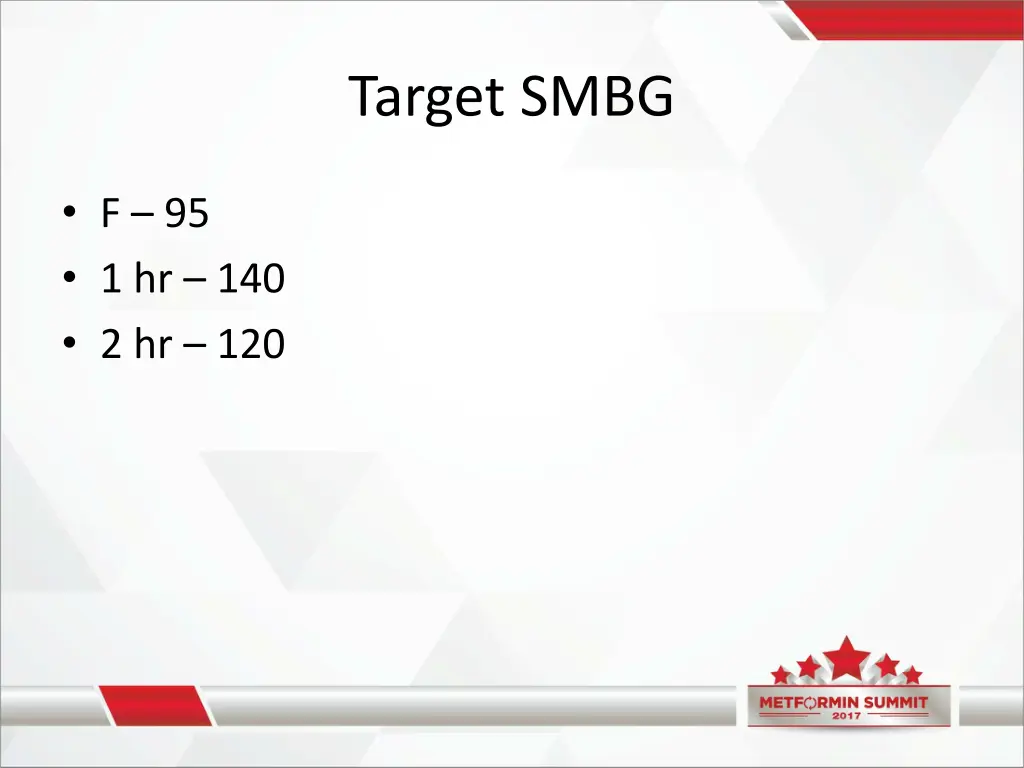 Target SMBG

• F – 95
• 1 hr – 140
• 2 hr – 120

METFORMIN SUMMIT
2017